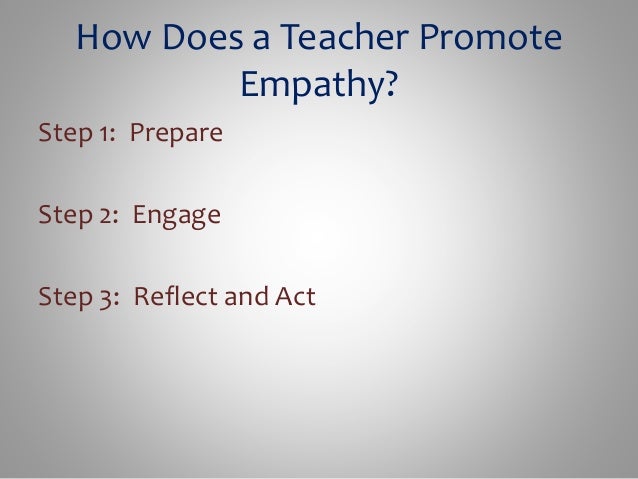 How Does a Teacher Promote Empathy?

Step 1: Prepare

Step 2: Engage

Step 3: Reflect and Act